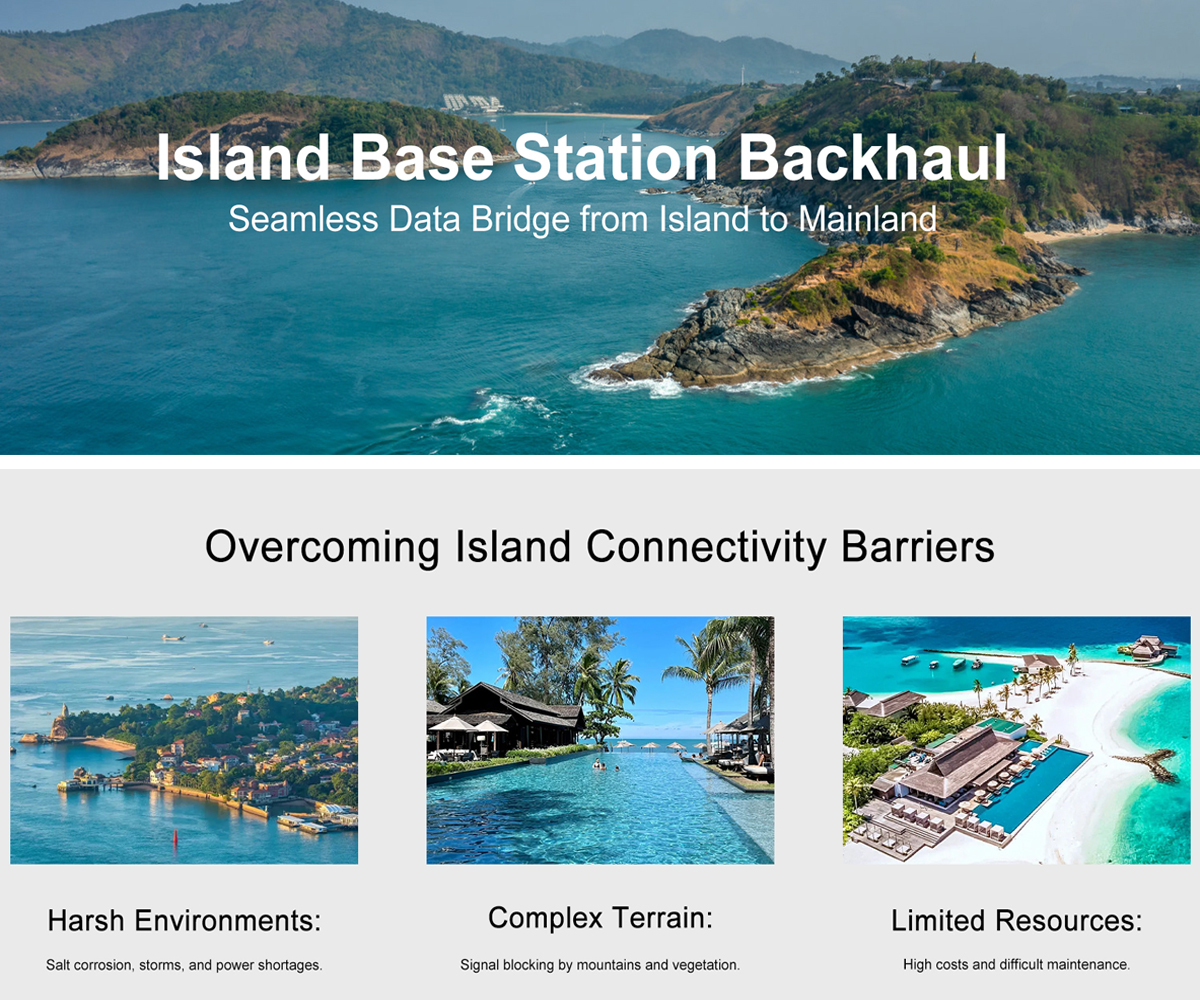 Island Base Station Backhaul
Seamless Data Bridge from Island to Mainland

Overcoming Island Connectivity Barriers

Harsh Environments:
Salt corrosion, storms, and power shortages.

Complex Terrain:
Signal blocking by mountains and vegetation.

Limited Resources:
High costs and difficult maintenance.